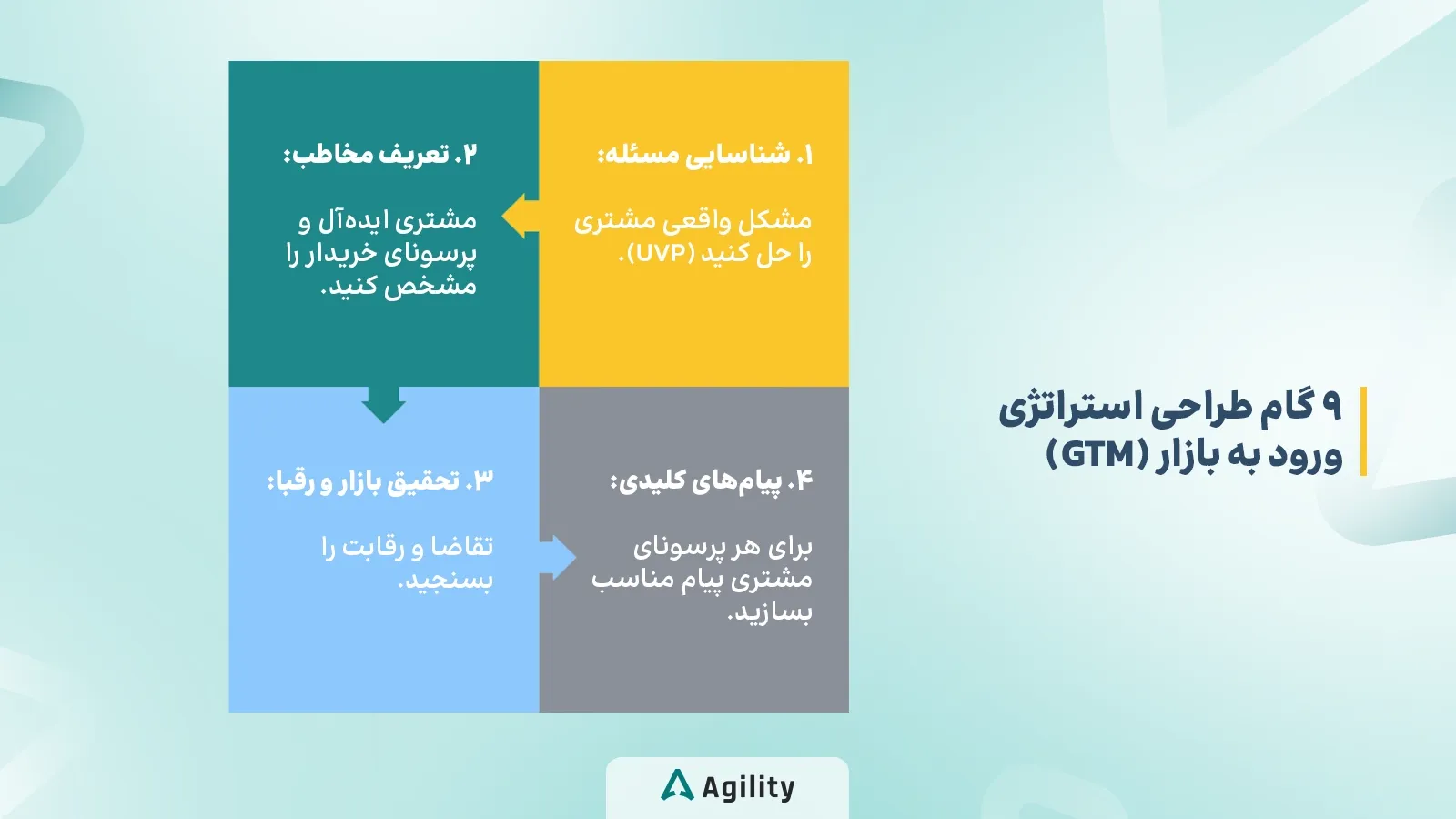 ۹ گام طراحی استراتژی ورود به بازار (GTM)

۱. شناسایی مسئله:

مشکل واقعی مشتری را حل کنید (UVP).

۲. تعریف مخاطب:

مشتری ایده‌آل و پرسونای خریدار را مشخص کنید.

۳. تحقیق بازار و رقبا:

تقاضا و رقابت را بسنجید.

۴. پیام‌های کلیدی:

برای هر پرسونای مشتری پیام مناسب بسازید.

Agility